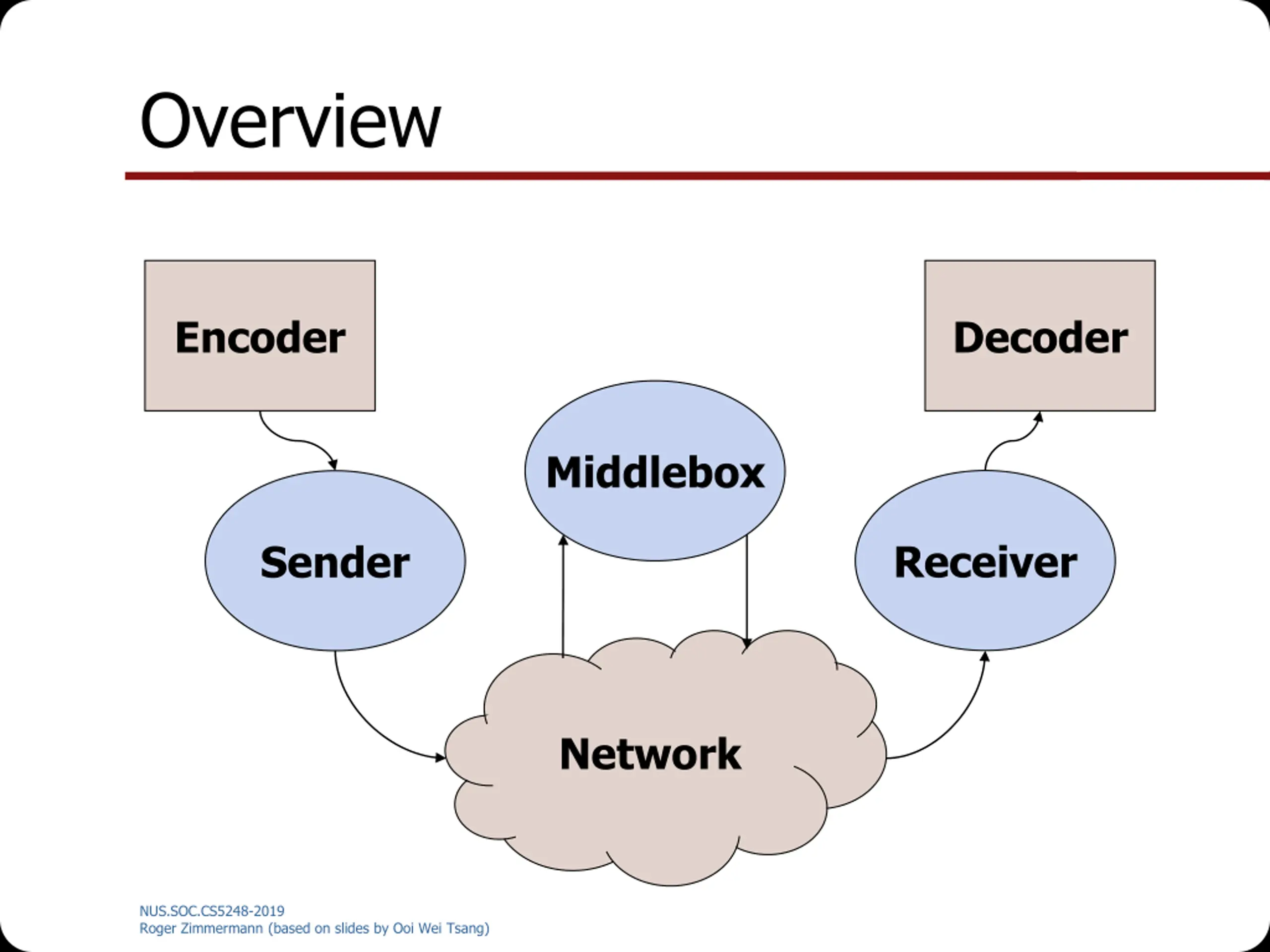 Overview

Encoder

Decoder

Middlebox

Sender

Receiver

Network

NUS.SOC.CS5248-2019
Roger Zimmermann (based on slides by Ooi Wei Tsang)